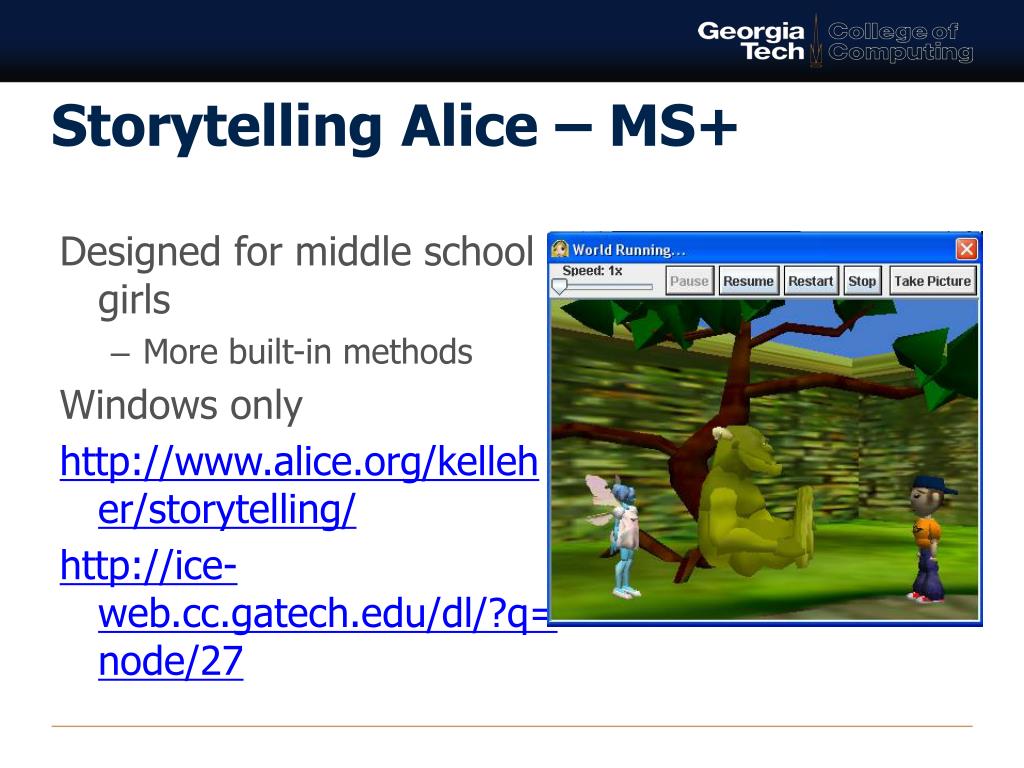 Georgia Tech College of Computing

Storytelling Alice – MS+

Designed for middle school girls
– More built-in methods

Windows only

http://www.alice.org/kelleher/storytelling/

http://ice-web.cc.gatech.edu/dl/?q=node/27

World Running...
Speed: 1x
Pause Resume Restart Stop Take Picture